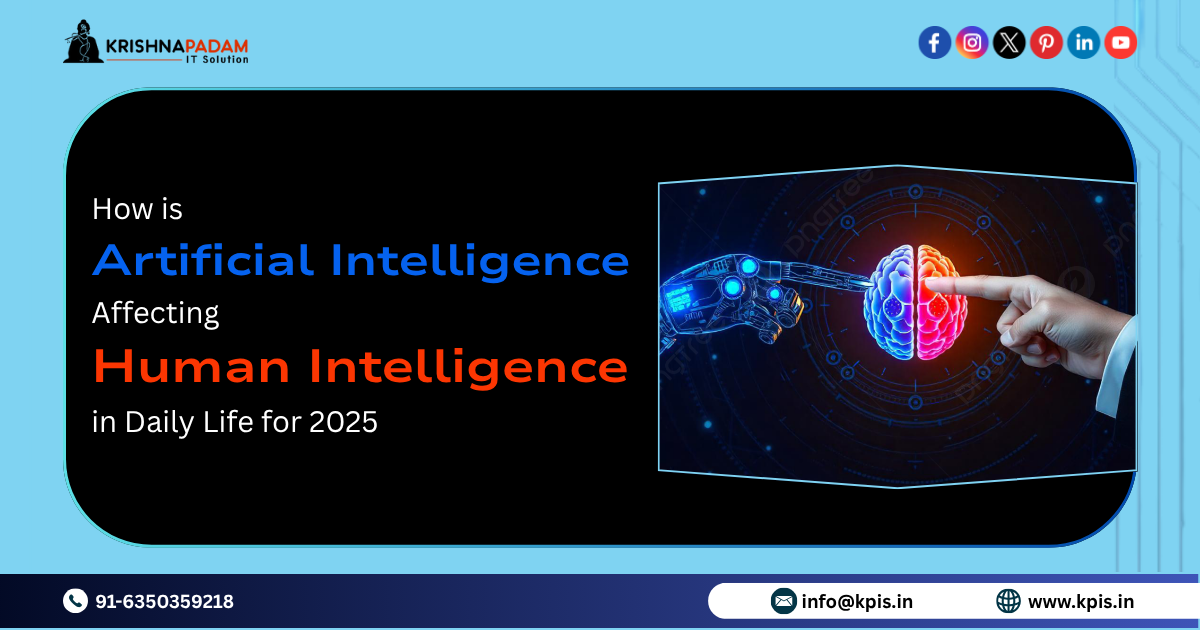 KRISHNAPADAM
IT Solution

How is
Artificial Intelligence
Affecting
Human Intelligence
in Daily Life for 2025

91-6350359218
info@kpis.in
www.kpis.in